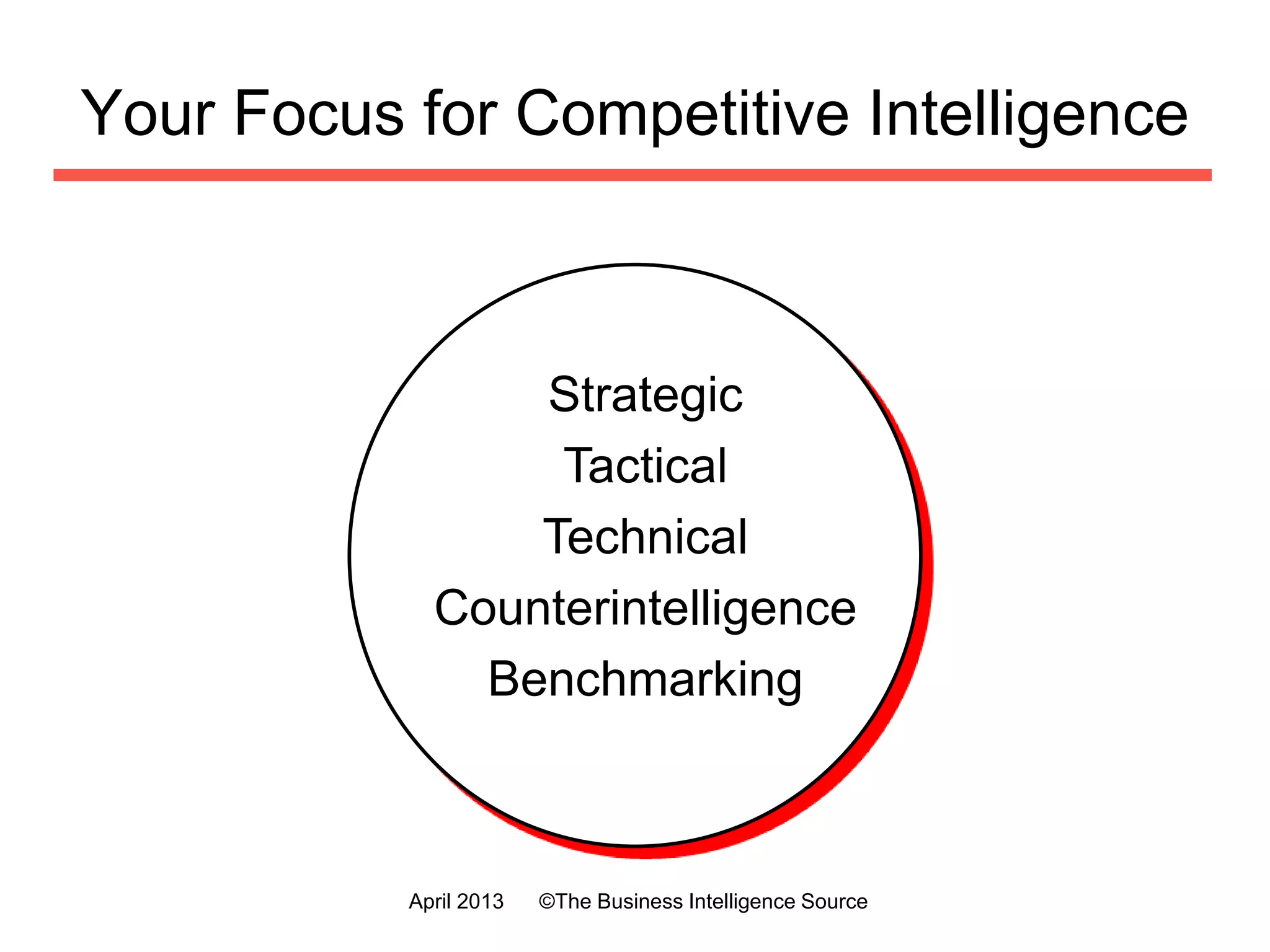 Your Focus for Competitive Intelligence

Strategic
Tactical
Technical
Counterintelligence
Benchmarking

April 2013 ©The Business Intelligence Source